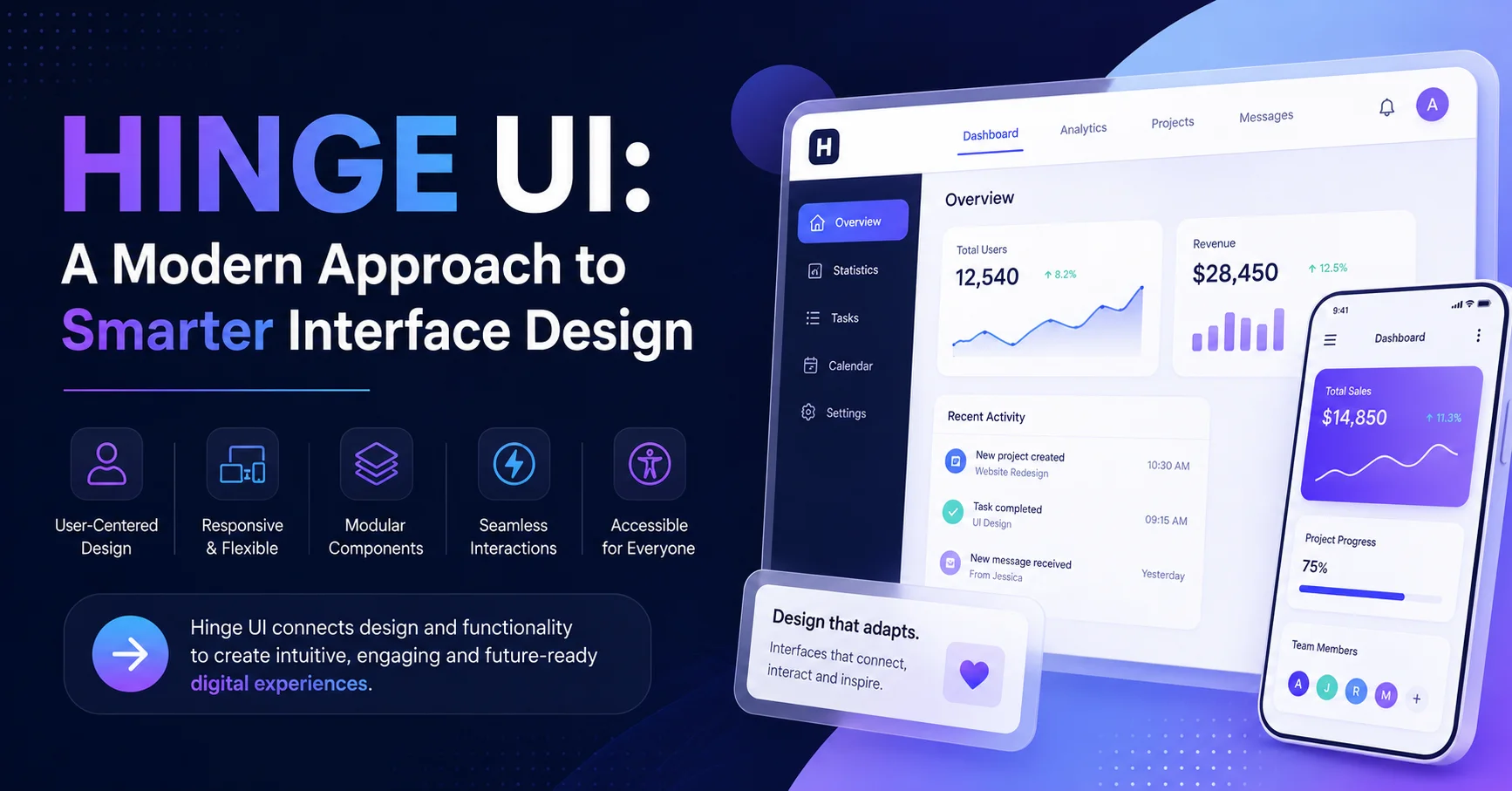 HINGE UI:
A Modern Approach to Smarter Interface Design

User-Centered Design

Responsive & Flexible

Modular Components

Seamless Interactions

Accessible for Everyone

Hinge UI connects design and functionality to create intuitive, engaging and future-ready digital experiences.

H

Dashboard

Analytics

Projects

Messages

A

Overview

Statistics

Tasks

Calendar

Settings

Overview

Total Users

12,540

↑ 8.2%

Revenue

$28,450

↑ 12.5%

Recent Activity

New project created
Website Redesign
10:30 AM

Task completed
UI Design
09:15 AM

New message received
From Jessica
Yesterday

Design that adapts.
Interfaces that connect, interact and inspire.

9:41

Dashboard

Total Sales

$14,850

↑ 11.3%

Project Progress

75%

Team Members

A J R M +